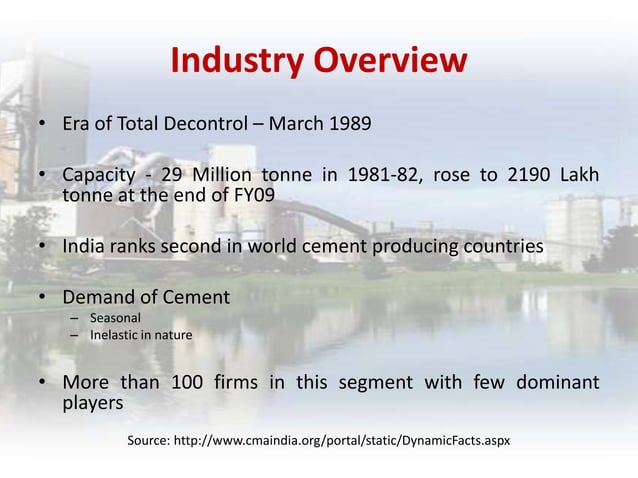 Industry Overview

• Era of Total Decontrol – March 1989

• Capacity - 29 Million tonne in 1981-82, rose to 2190 Lakh tonne at the end of FY09

• India ranks second in world cement producing countries

• Demand of Cement
– Seasonal
– Inelastic in nature

• More than 100 firms in this segment with few dominant players

Source: http://www.cmaindia.org/portal/static/DynamicFacts.aspx